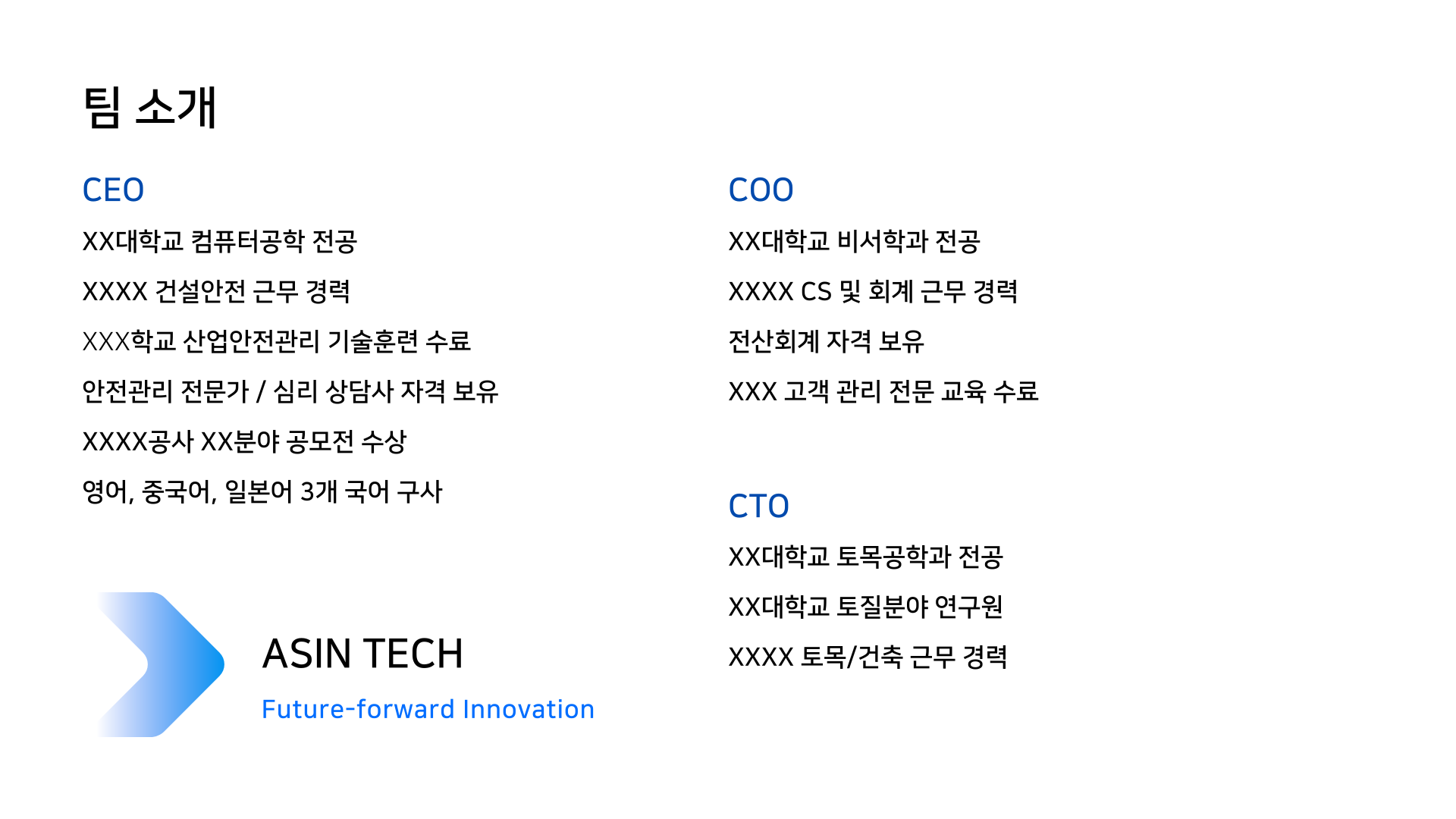 팀 소개

CEO

XX대학교 컴퓨터공학 전공

XXXX 건설안전 근무 경력

XXX학교 산업안전관리 기술훈련 수료

안전관리 전문가 / 심리 상담사 자격 보유

XXXX공사 XX분야 공모전 수상

영어, 중국어, 일본어 3개 국어 구사

ASIN TECH

Future-forward Innovation

COO

XX대학교 비서학과 전공

XXXX CS 및 회계 근무 경력

전산회계 자격 보유

XXX 고객 관리 전문 교육 수료

CTO

XX대학교 토목공학과 전공

XX대학교 토질분야 연구원

XXXX 토목/건축 근무 경력